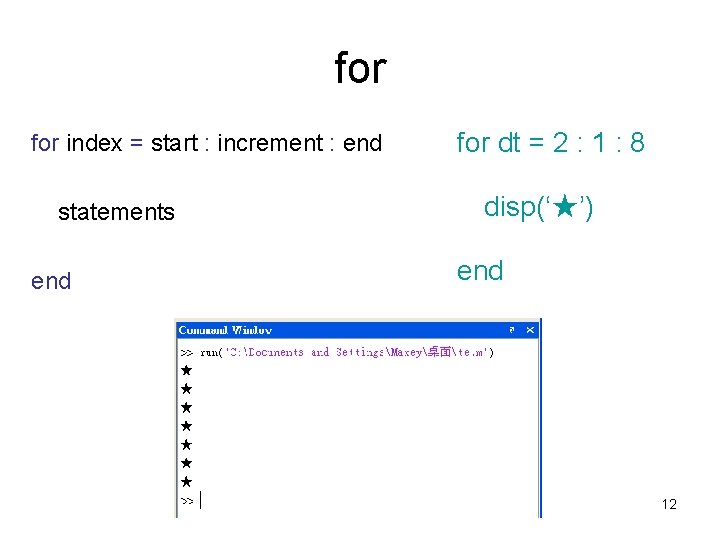 for

for index = start : increment : end

statements

end

for dt = 2 : 1 : 8

disp('★')

end

Command Window

>> run('C:\Documents and Settings\Maxey\桌面\te.m')
★
★
★
★
★
★
★
>>

12